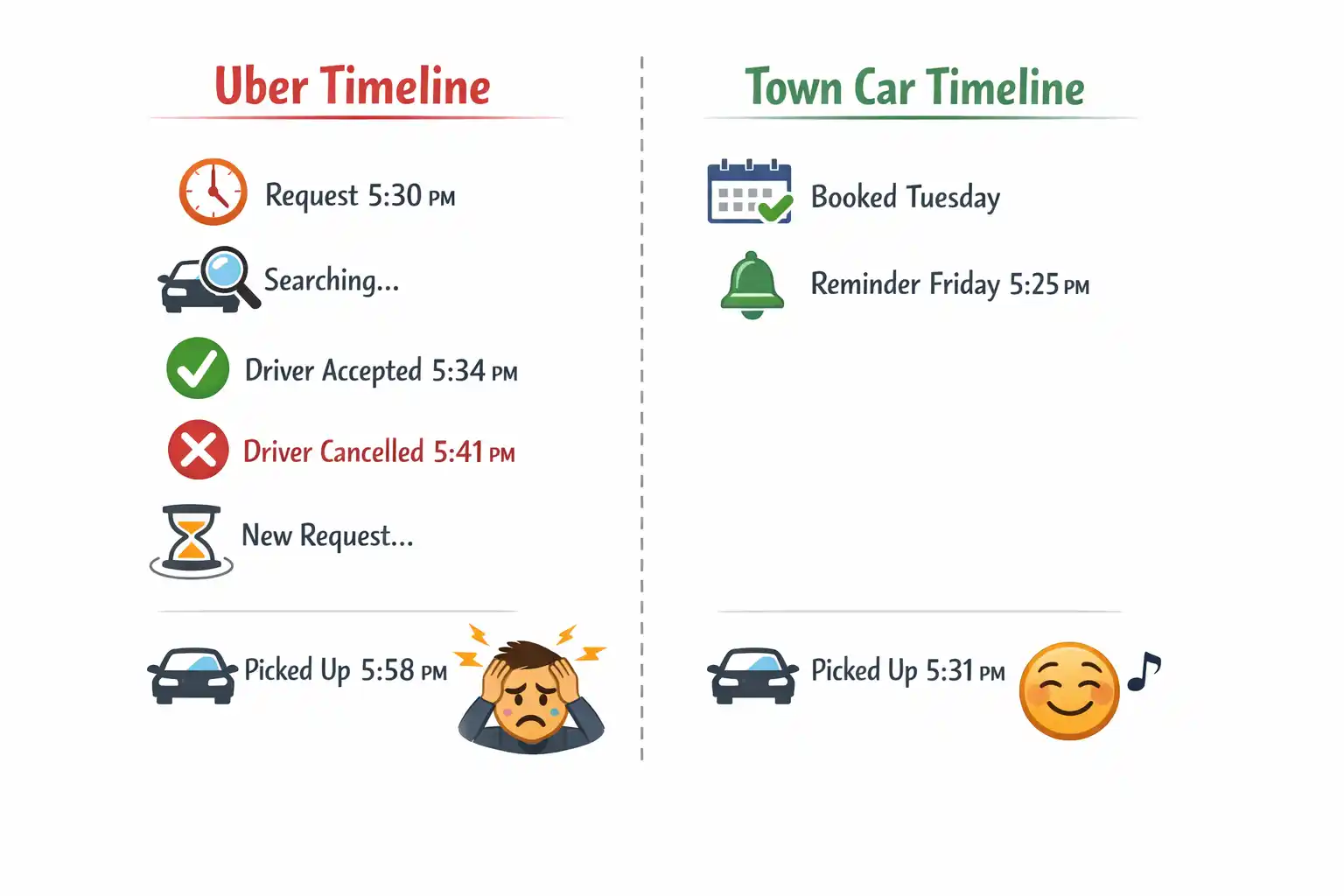 Uber Timeline

Request 5:30 PM

Searching...

Driver Accepted 5:34 PM

Driver Cancelled 5:41 PM

New Request...

Picked Up 5:58 PM

Town Car Timeline

Booked Tuesday

Reminder Friday 5:25 PM

Picked Up 5:31 PM